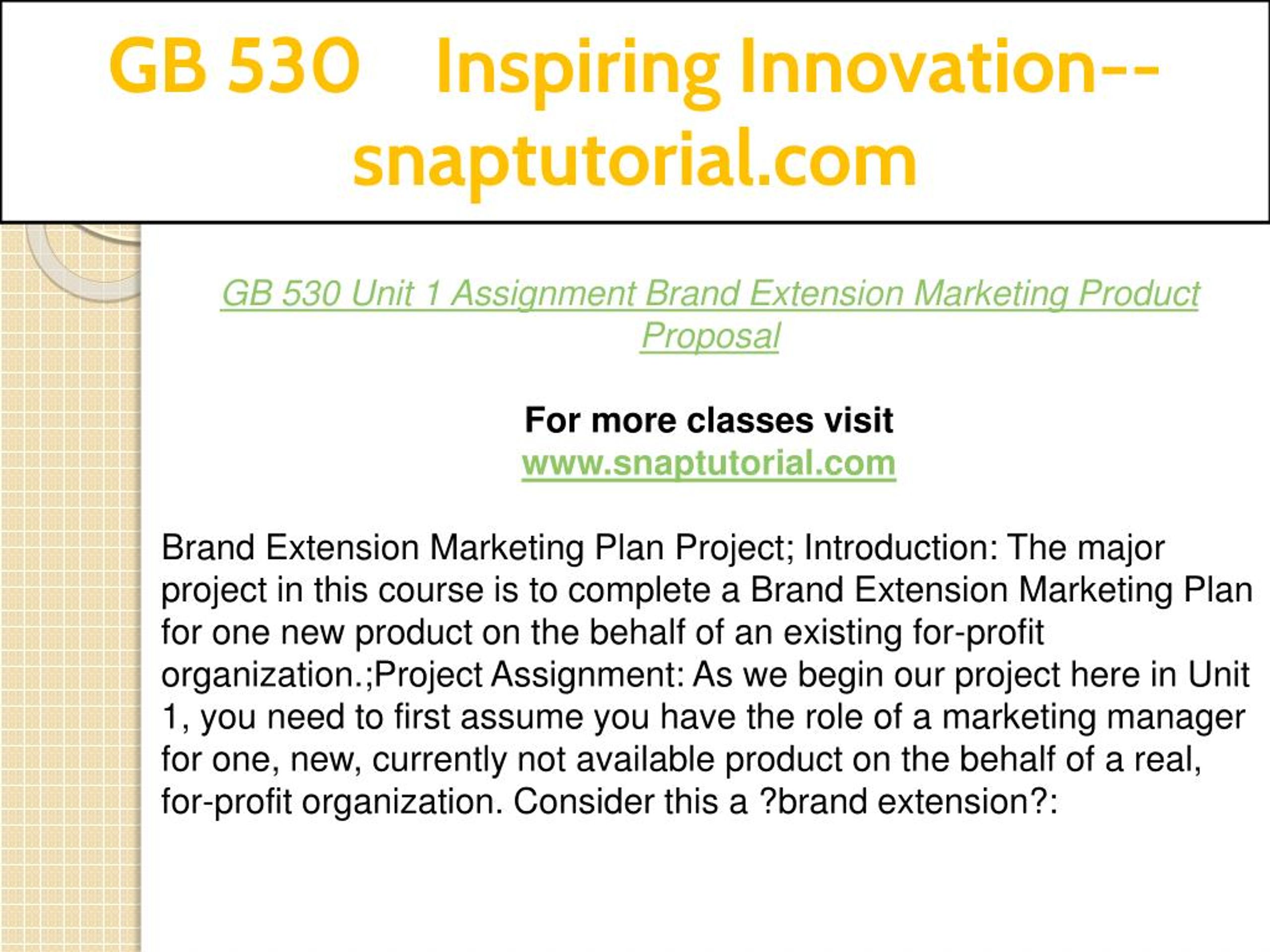 GB 530 Inspiring Innovation--snaptutorial.com

GB 530 Unit 1 Assignment Brand Extension Marketing Product Proposal

For more classes visit
www.snaptutorial.com

Brand Extension Marketing Plan Project; Introduction: The major project in this course is to complete a Brand Extension Marketing Plan for one new product on the behalf of an existing for-profit organization.;Project Assignment: As we begin our project here in Unit 1, you need to first assume you have the role of a marketing manager for one, new, currently not available product on the behalf of a real, for-profit organization. Consider this a ?brand extension?: